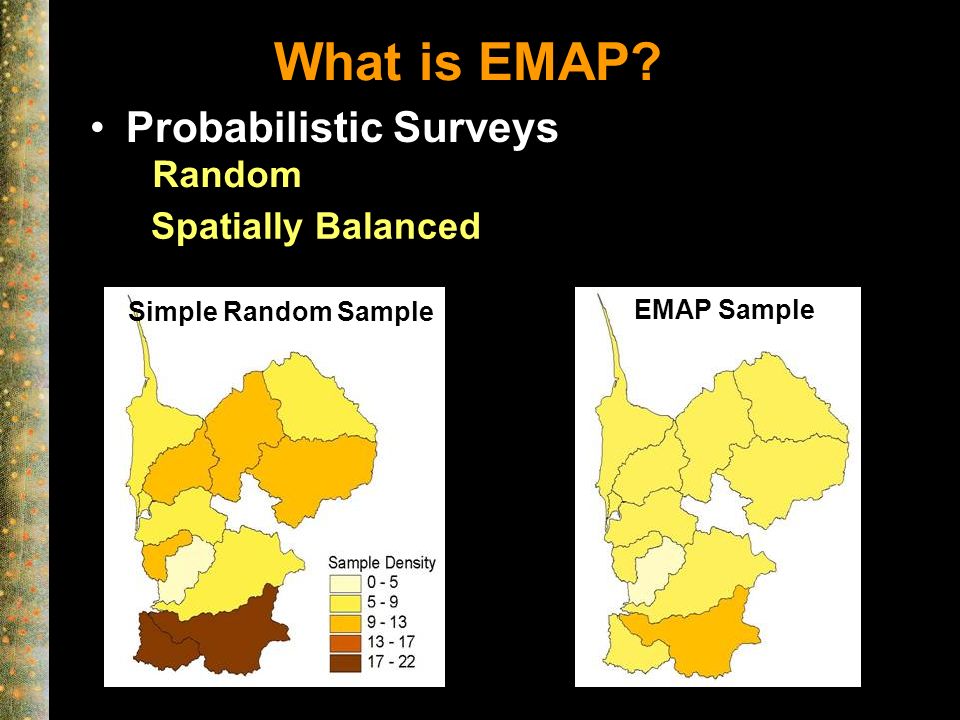 What is EMAP?

• Probabilistic Surveys

Random

Spatially Balanced

Simple Random Sample

Sample Density
0 - 5
5 - 9
9 - 13
13 - 17
17 - 22

EMAP Sample